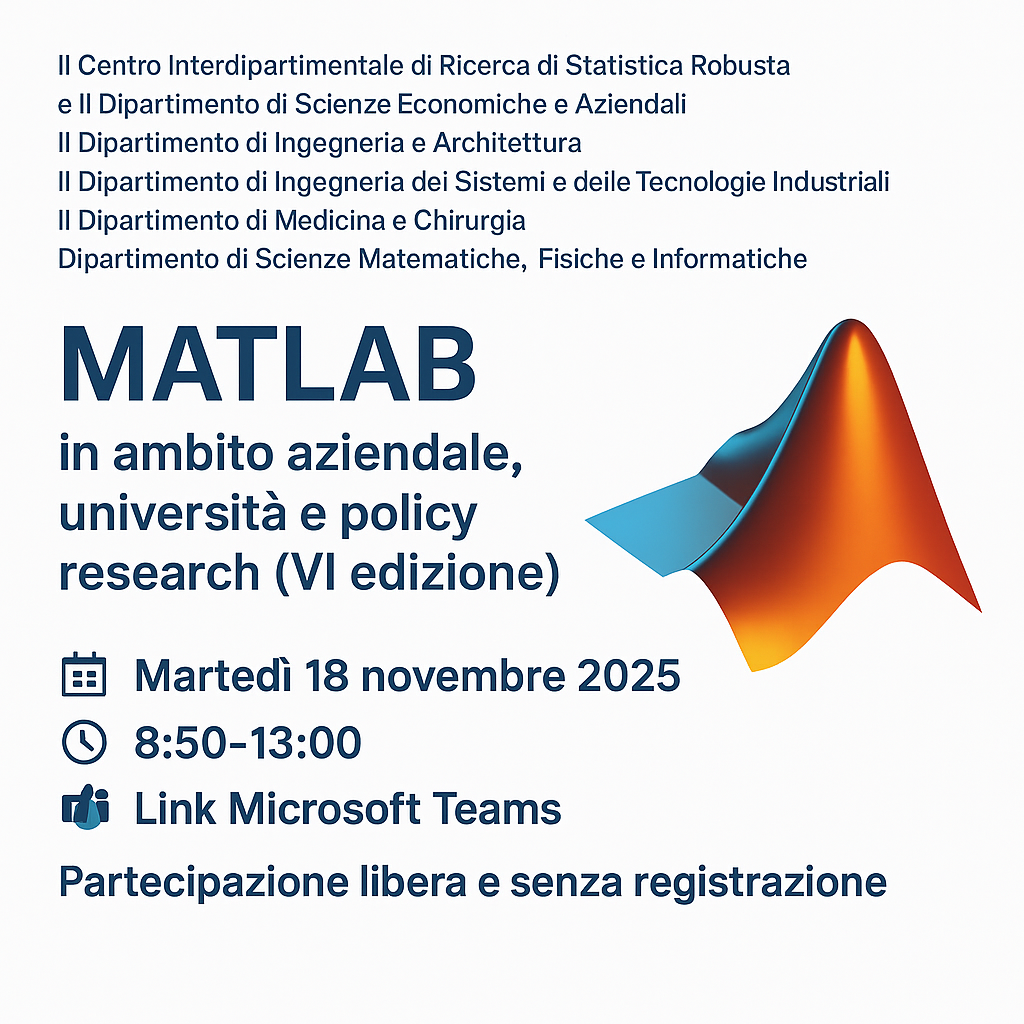 Il Centro Interdipartimentale di Ricerca di Statistica Robusta
e Il Dipartimento di Scienze Economiche e Aziendali
Il Dipartimento di Ingegneria e Architettura
Il Dipartimento di Ingegneria dei Sistemi e deile Tecnologie Industriali
Il Dipartimento di Medicina e Chirurgia
Dipartimento di Scienze Matematiche, Fisiche e Informatiche

MATLAB
in ambito aziendale, università e policy research (VI edizione)

Martedì 18 novembre 2025
8:50-13:00
Link Microsoft Teams

Partecipazione libera e senza registrazione